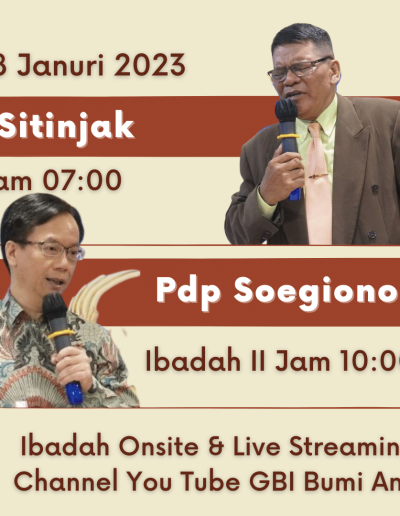 3 Januri 2023

Sitinjak

am 07:00

Pdp Soegiono

Ibadah II Jam 10:0

Ibadah Onsite & Live Streamin
Channel You Tube GBI Bumi An